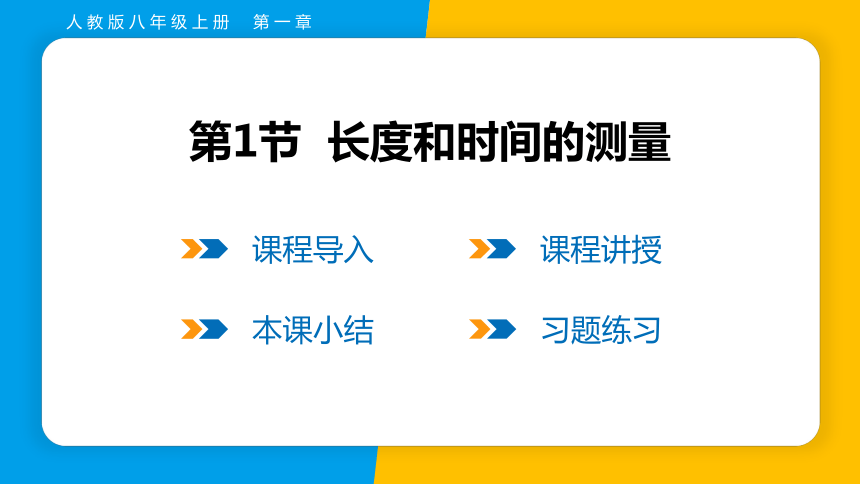 人教版八年级上册　第一章

第1节 长度和时间的测量

课程导入

课程讲授

本课小结

习题练习